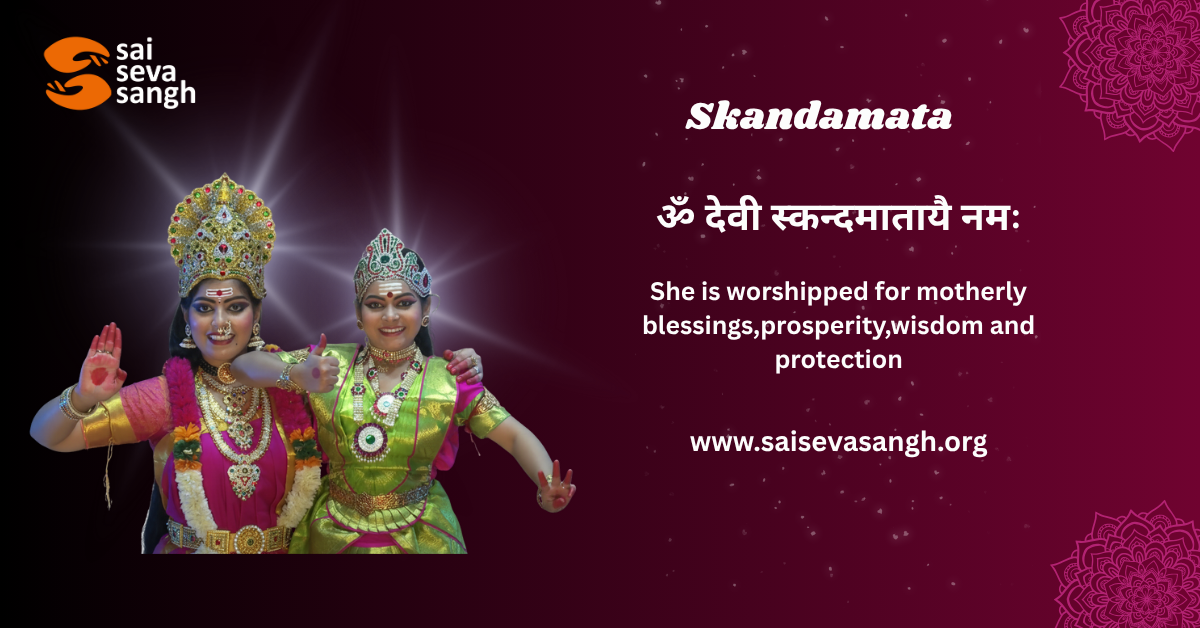 sai
seva
sangh

Skandamata

ॐ देवी स्कन्दमातायै नमः

She is worshipped for motherly blessings,prosperity,wisdom and protection

www.saisevasangh.org